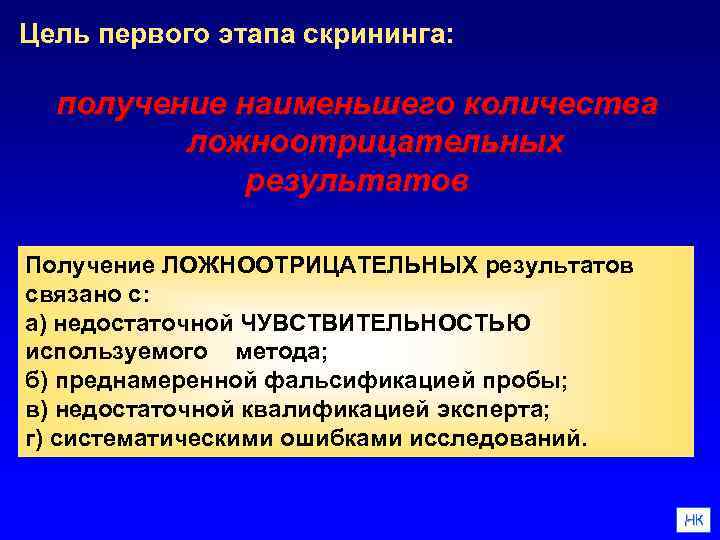 Цель первого этапа скрининга:

получение наименьшего количества ложноотрицательных результатов

Получение ЛОЖНООТРИЦАТЕЛЬНЫХ результатов связано с:
а) недостаточной ЧУВСТВИТЕЛЬНОСТЬЮ используемого метода;
б) преднамеренной фальсификацией пробы;
в) недостаточной квалификацией эксперта;
г) систематическими ошибками исследований.

НК